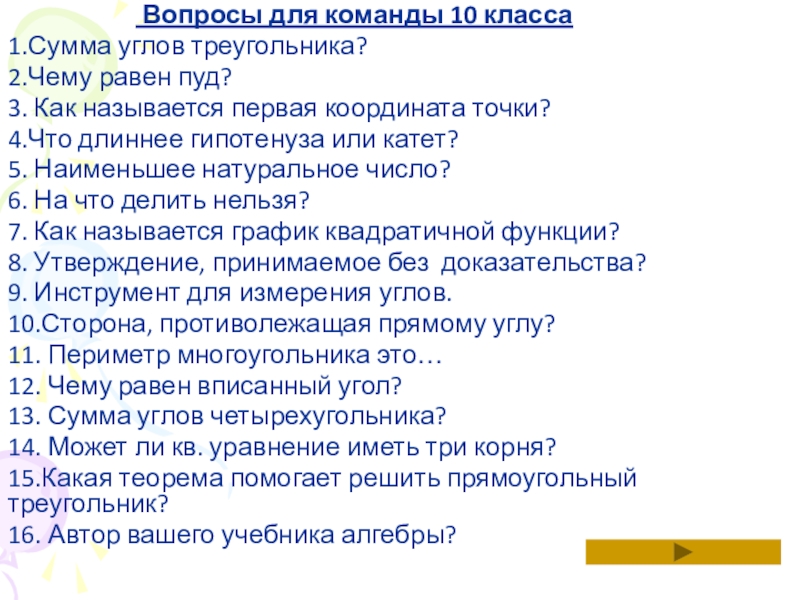 Вопросы для команды 10 класса
1.Сумма углов треугольника?
2.Чему равен пуд?
3. Как называется первая координата точки?
4.Что длиннее гипотенуза или катет?
5. Наименьшее натуральное число?
6. На что делить нельзя?
7. Как называется график квадратичной функции?
8. Утверждение, принимаемое без доказательства?
9. Инструмент для измерения углов.
10.Сторона, противолежащая прямому углу?
11. Периметр многоугольника это…
12. Чему равен вписанный угол?
13. Сумма углов четырехугольника?
14. Может ли кв. уравнение иметь три корня?
15.Какая теорема помогает решить прямоугольный треугольник?
16. Автор вашего учебника алгебры?